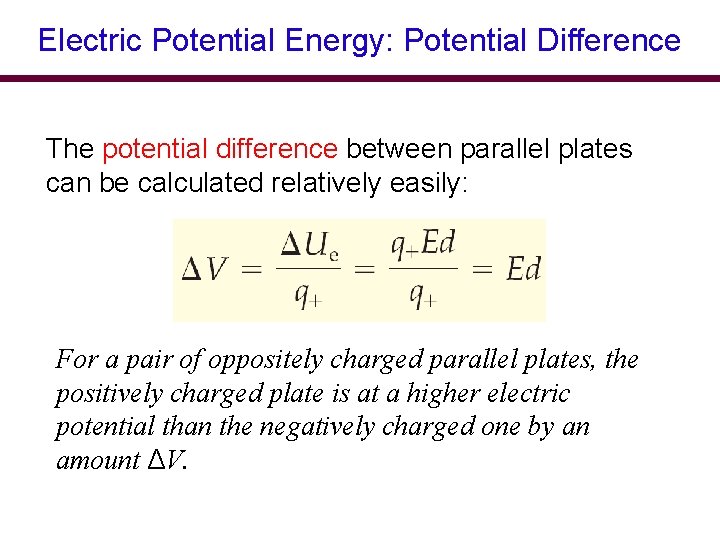 Electric Potential Energy: Potential Difference

The potential difference between parallel plates can be calculated relatively easily:

$\Delta V = \frac{\Delta U_e}{q_+} = \frac{q_+ Ed}{q_+} = Ed$

For a pair of oppositely charged parallel plates, the positively charged plate is at a higher electric potential than the negatively charged one by an amount $\Delta V$.